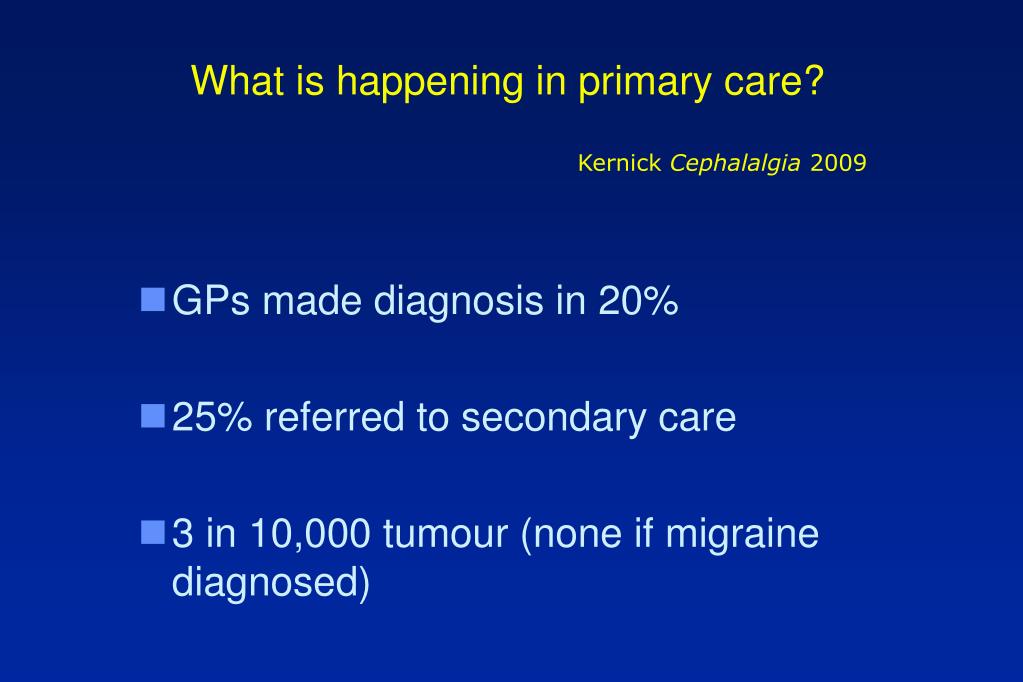 What is happening in primary care?

Kernick Cephalalgia 2009

GPs made diagnosis in 20%

25% referred to secondary care

3 in 10,000 tumour (none if migraine diagnosed)